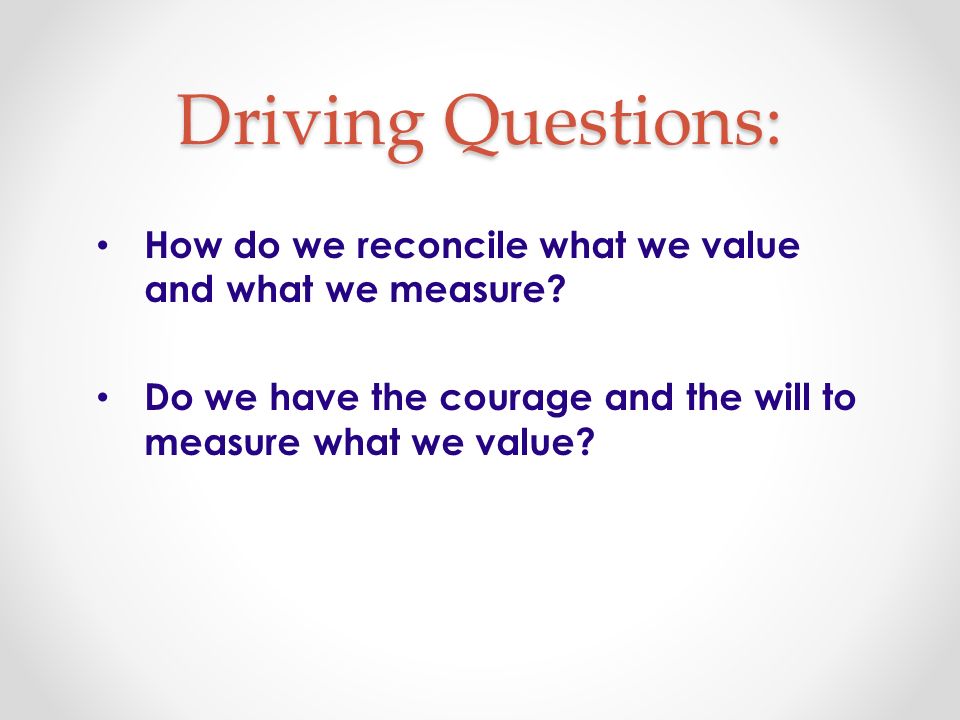 Driving Questions:

• How do we reconcile what we value and what we measure?

• Do we have the courage and the will to measure what we value?